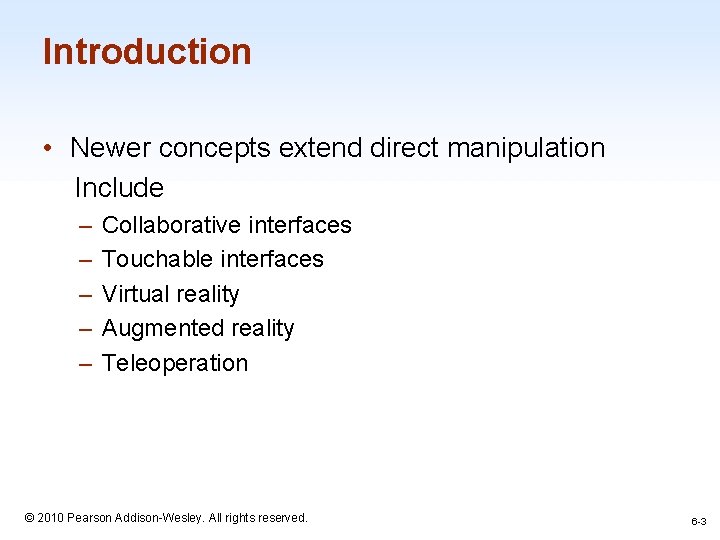 Introduction

• Newer concepts extend direct manipulation Include
– Collaborative interfaces
– Touchable interfaces
– Virtual reality
– Augmented reality
– Teleoperation

© 2010 Pearson Addison-Wesley. All rights reserved.

6-3